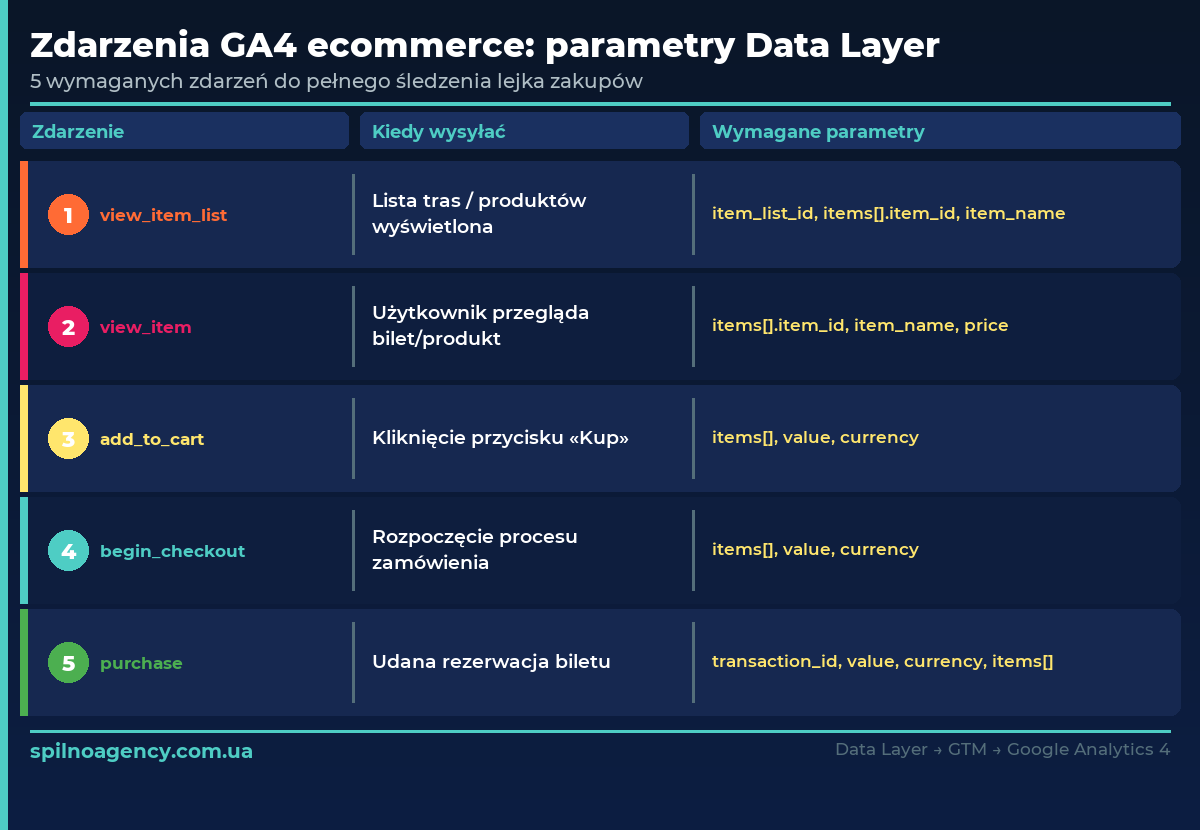 Zdarzenia GA4 ecommerce: parametry Data Layer

5 wymaganych zdarzeń do pełnego śledzenia lejka zakupów

| Zdarzenie | Kiedy wysyłać | Wymagane parametry |
|---|---|---|
| 1 view_item_list | Lista tras / produktów wyświetlona | item_list_id, items[].item_id, item_name |
| 2 view_item | Użytkownik przegląda bilet/produkt | items[].item_id, item_name, price |
| 3 add_to_cart | Kliknięcie przycisku «Kup» | items[], value, currency |
| 4 begin_checkout | Rozpoczęcie procesu zamówienia | items[], value, currency |
| 5 purchase | Udana rezerwacja biletu | transaction_id, value, currency, items[] |

spilnoagency.com.ua

Data Layer → GTM → Google Analytics 4